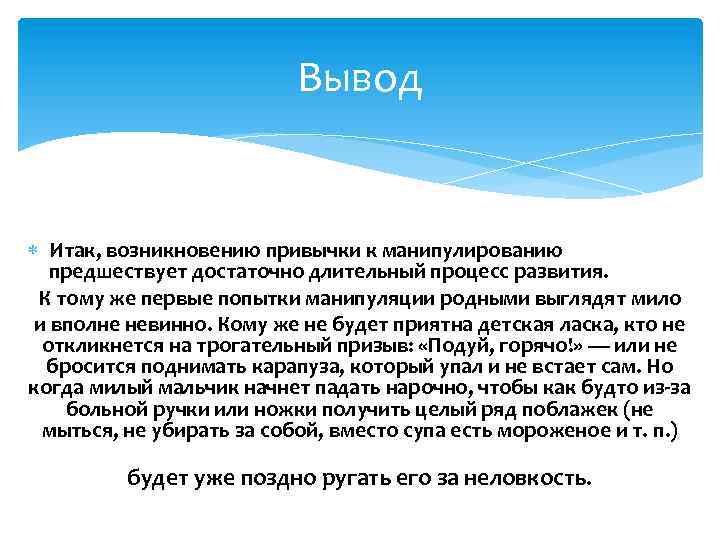 Вывод

Итак, возникновению привычки к манипулированию предшествует достаточно длительный процесс развития.

К тому же первые попытки манипуляции родными выглядят мило и вполне невинно. Кому же не будет приятна детская ласка, кто не откликнется на трогательный призыв: «Подуй, горячо!» — или не бросится поднимать карапуза, который упал и не встает сам. Но когда милый мальчик начнет падать нарочно, чтобы как будто из-за больной ручки или ножки получить целый ряд поблажек (не мыться, не убирать за собой, вместо супа есть мороженое и т. п.)

будет уже поздно ругать его за неловкость.